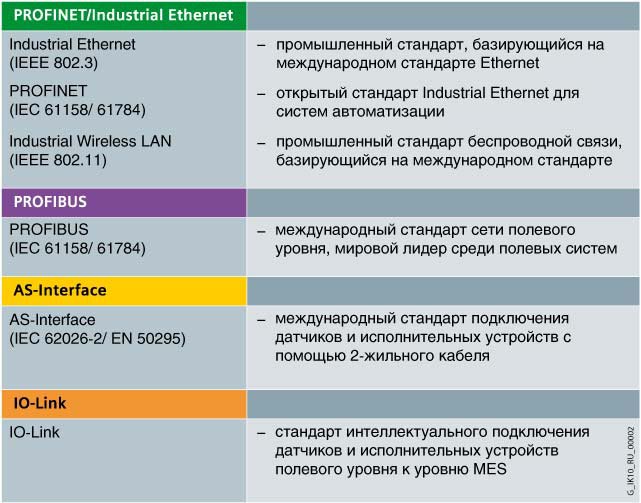 | PROFINET/Industrial Ethernet | |
|---|---|
| Industrial Ethernet (IEEE 802.3) | – промышленный стандарт, базирующийся на международном стандарте Ethernet |
| PROFINET (IEC 61158/ 61784) | – открытый стандарт Industrial Ethernet для систем автоматизации |
| Industrial Wireless LAN (IEEE 802.11) | – промышленный стандарт беспроводной связи, базирующийся на международном стандарте |
| **PROFIBUS** | |
| PROFIBUS (IEC 61158/ 61784) | – международный стандарт сети полевого уровня, мировой лидер среди полевых систем |
| **AS-Interface** | |
| AS-Interface (IEC 62026-2/ EN 50295) | – международный стандарт подключения датчиков и исполнительных устройств с помощью 2-жильного кабеля |
| **IO-Link** | |
| IO-Link | – стандарт интеллектуального подключения датчиков и исполнительных устройств полевого уровня к уровню MES |

G_IK10_RU_00002